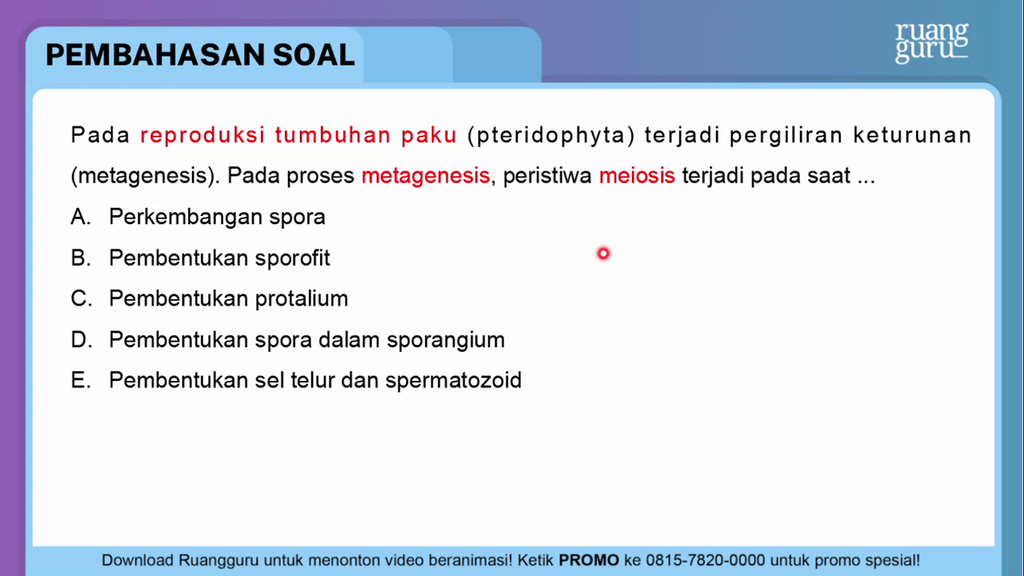 PEMBAHASAN SOAL

ruang guru

Pada reproduksi tumbuhan paku (pteridophyta) terjadi pergiliran keturunan (metagenesis). Pada proses metagenesis, peristiwa meiosis terjadi pada saat ...

A. Perkembangan spora
B. Pembentukan sporofit
C. Pembentukan protalium
D. Pembentukan spora dalam sporangium
E. Pembentukan sel telur dan spermatozoid

Download Ruangguru untuk menonton video beranimasi! Ketik PROMO ke 0815-7820-0000 untuk promo spesial!